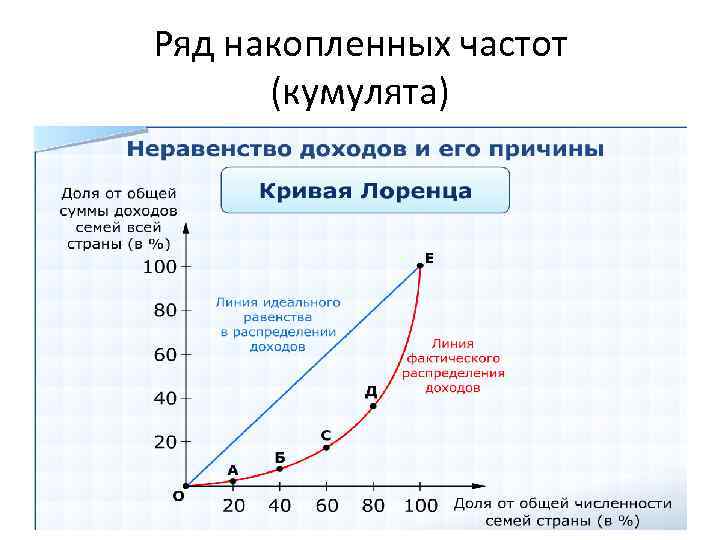 Ряд накопленных частот (кумулята)

Неравенство доходов и его причины

Кривая Лоренца

Доля от общей суммы доходов семей всей страны (в %)

100
80
60
40
20

Линия идеального равенства в распределении доходов

Линия фактического распределения доходов

Е
Д
С
Б
А
О

20 40 60 80 100

Доля от общей численности семей страны (в %)